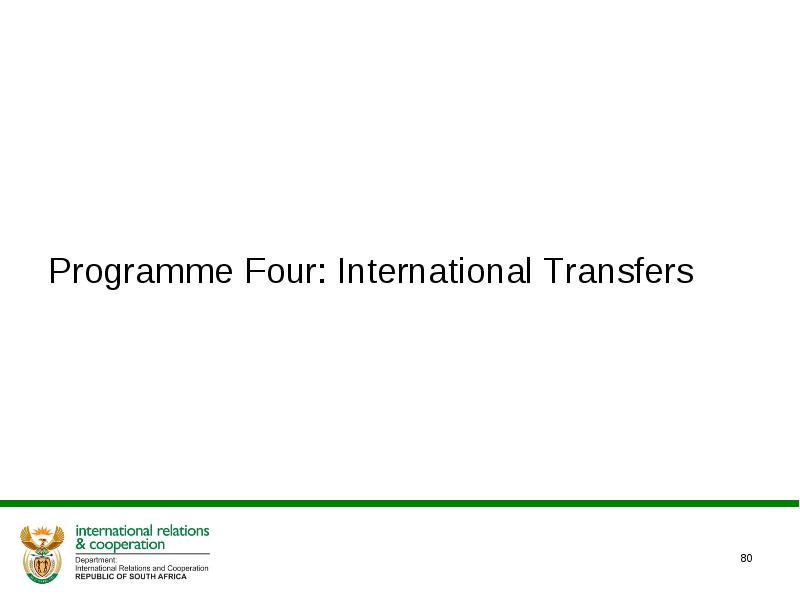 Programme Four: International Transfers

international relations
& cooperation
Department:
International Relations and Cooperation
REPUBLIC OF SOUTH AFRICA

80